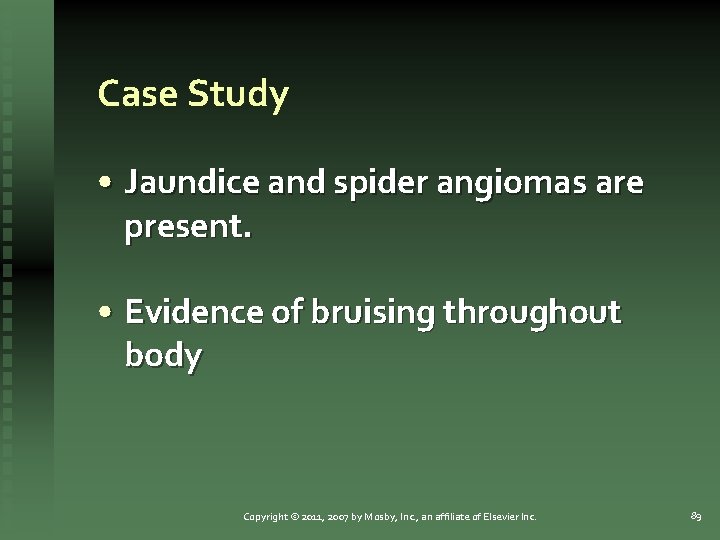 Case Study

• Jaundice and spider angiomas are present.

• Evidence of bruising throughout body

Copyright © 2011, 2007 by Mosby, Inc., an affiliate of Elsevier Inc.

89